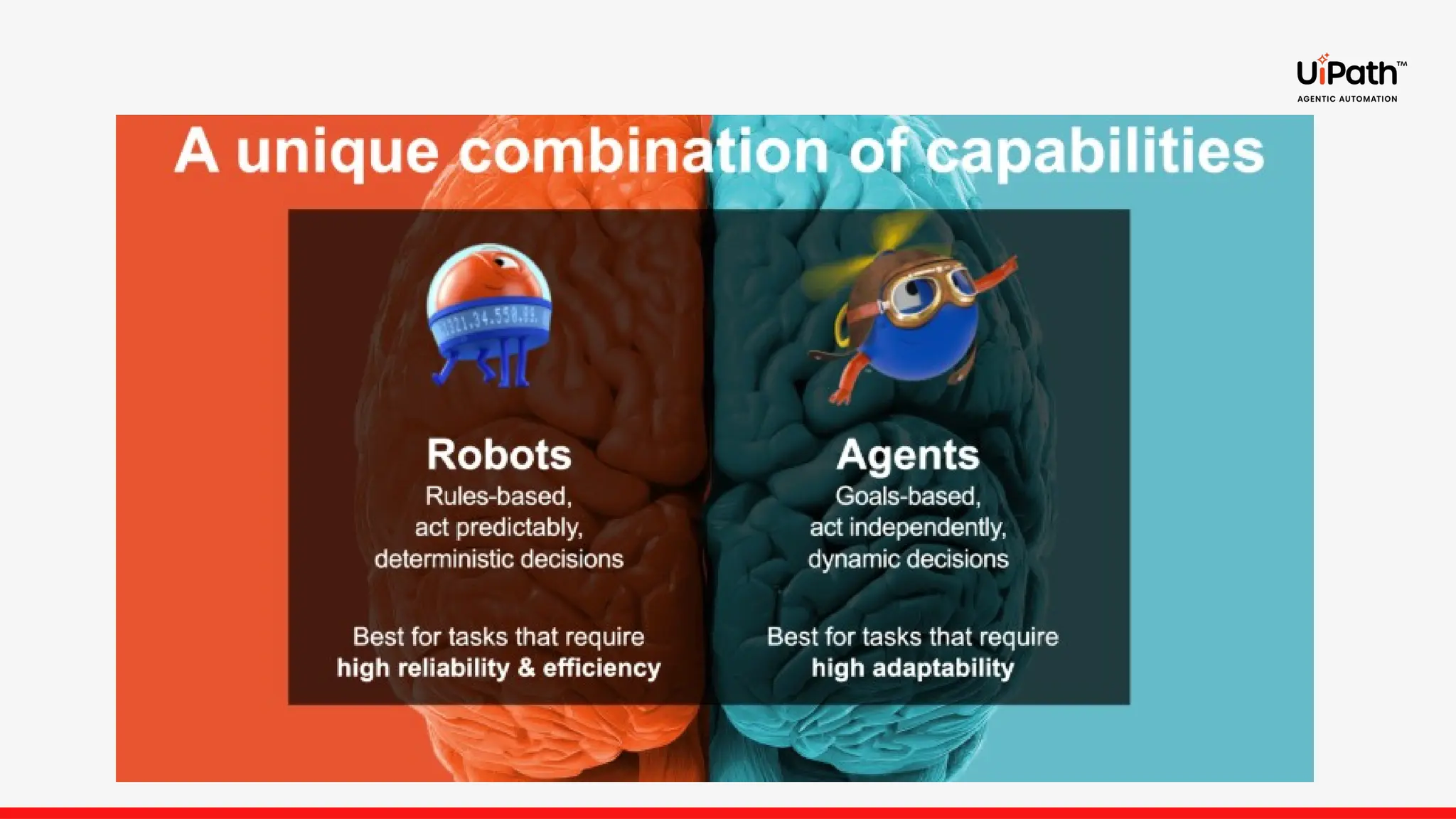 UiPath™
AGENTIC AUTOMATION

A unique combination of capabilities

Robots
Rules-based, act predictably, deterministic decisions

Best for tasks that require **high reliability & efficiency**

Agents
Goals-based, act independently, dynamic decisions

Best for tasks that require **high adaptability**